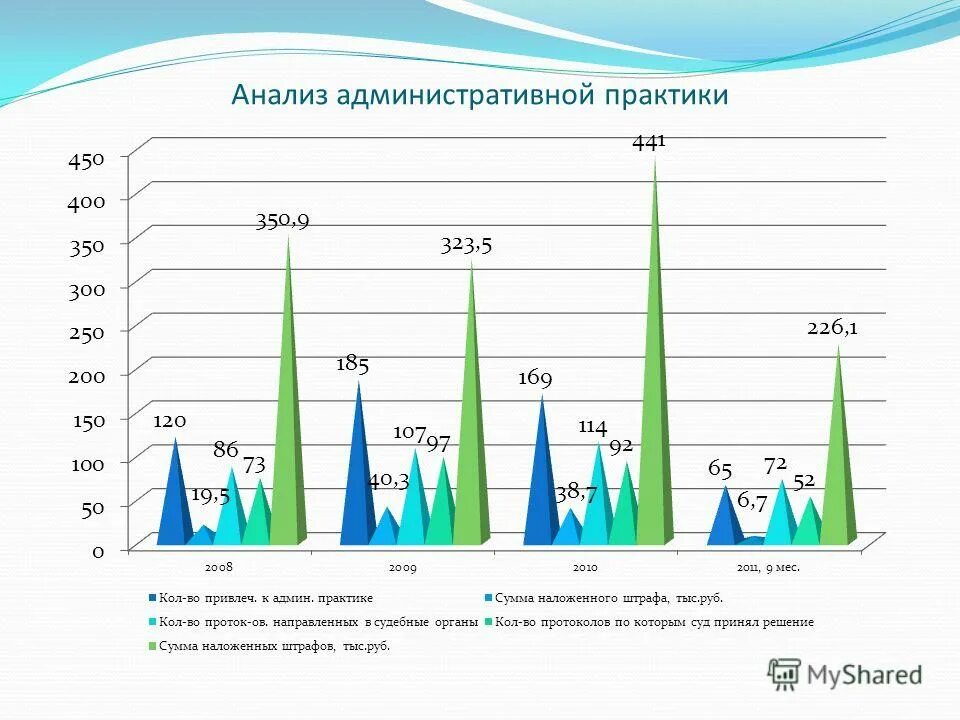 Анализ административной практики

450
400
350
300
250
200
150
100
50
0

120
19,5
86
73
350,9
185
40,3
107
97
323,5
169
38,7
114
92
441
65
6,7
72
52
226,1

2008
2009
2010
2011, 9 мес.

Кол-во привлеч. к админ. практике
Сумма наложенного штрафа, тыс.руб.
Кол-во проток-ов. направленных в судебные органы
Кол-во протоколов по которым суд принял решение
Сумма наложенных штрафов, тыс.руб.

MyShared